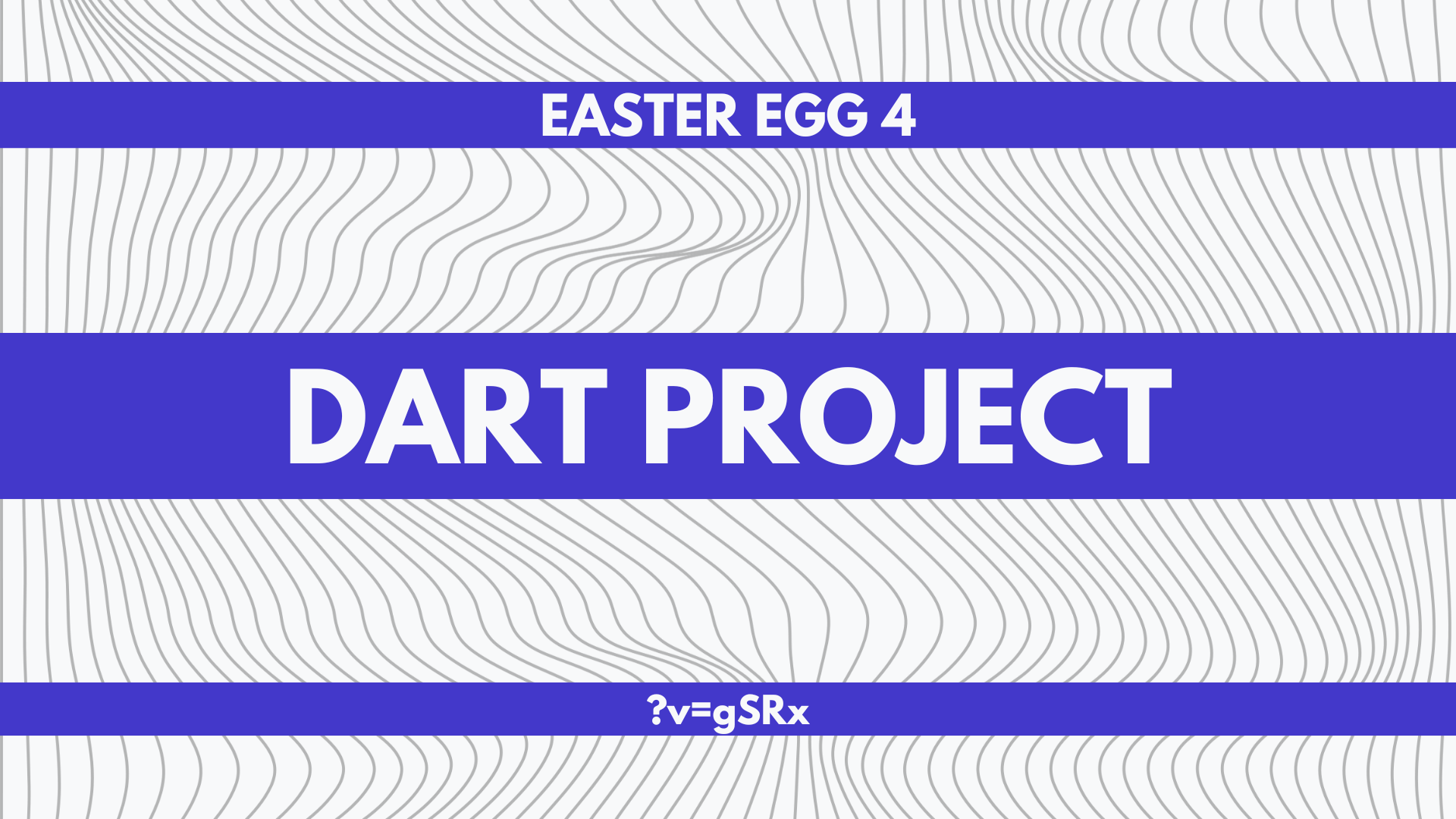 EASTER EGG 4

DART PROJECT

?v=gSRx